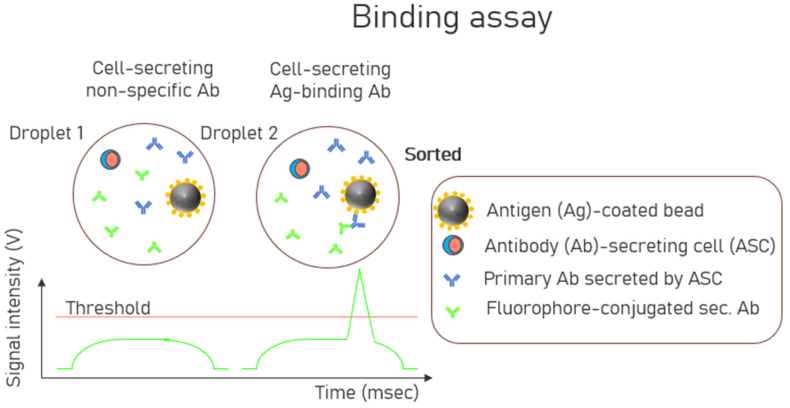 Binding assay

Cell-secreting non-specific Ab

Cell-secreting Ag-binding Ab

Droplet 1

Droplet 2

Sorted

Antigen (Ag)-coated bead

Antibody (Ab)-secreting cell (ASC)

Primary Ab secreted by ASC

Fluorophore-conjugated sec. Ab

Signal intensity (V)

Threshold

Time (msec)